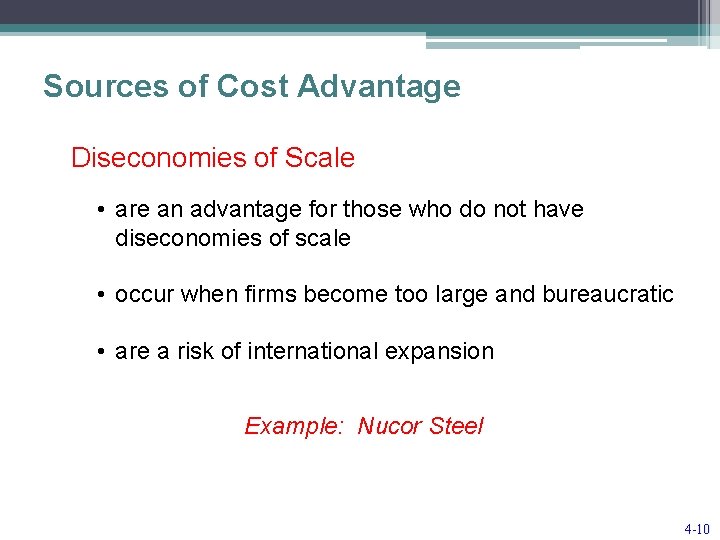 Sources of Cost Advantage

Diseconomies of Scale

• are an advantage for those who do not have diseconomies of scale

• occur when firms become too large and bureaucratic

• are a risk of international expansion

Example: Nucor Steel

4-10